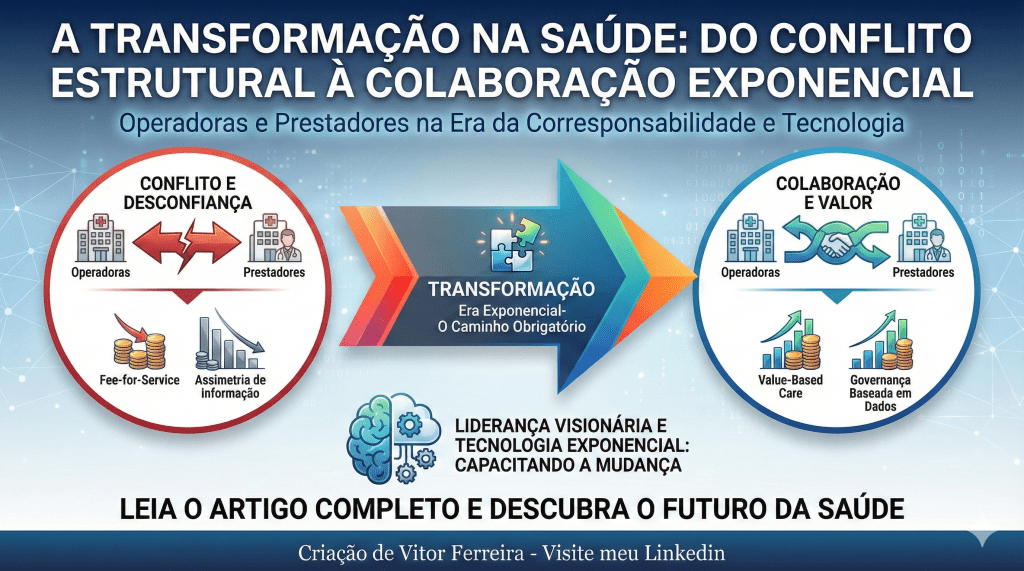 A TRANSFORMAÇÃO NA SAÚDE: DO CONFLITO ESTRUTURAL À COLABORAÇÃO EXPONENCIAL

Operadoras e Prestadores na Era da Corresponsabilidade e Tecnologia

CONFLITO E DESCONFIANÇA

Operadoras

Prestadores

Fee-for-Service

Assimetria de informação

TRANSFORMAÇÃO

Era Exponencial-
O Caminho Obrigatório

COLABORAÇÃO E VALOR

Operadoras

Prestadores

Value-Based Care

Governança Baseada em Dados

LIDERANÇA VISIONÁRIA E TECNOLOGIA EXPONENCIAL: CAPACITANDO A MUDANÇA

LEIA O ARTIGO COMPLETO E DESCUBRA O FUTURO DA SAÚDE

Criação de Vitor Ferreira - Visite meu Linkedin